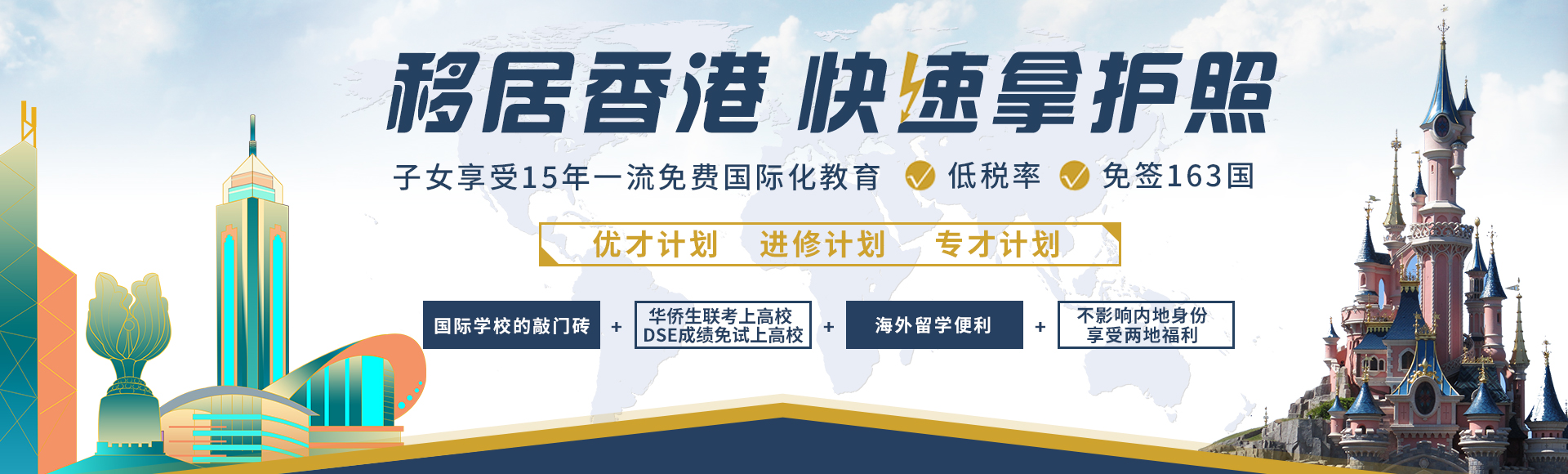 移居香港 快速拿护照

子女享受15年一流免费国际化教育 低税率 免签163国

优才计划 进修计划 专才计划

国际学校的敲门砖 + 华侨生联考上高校 DSE成绩免试上高校 + 海外留学便利 + 不影响内地身份 享受两地福利